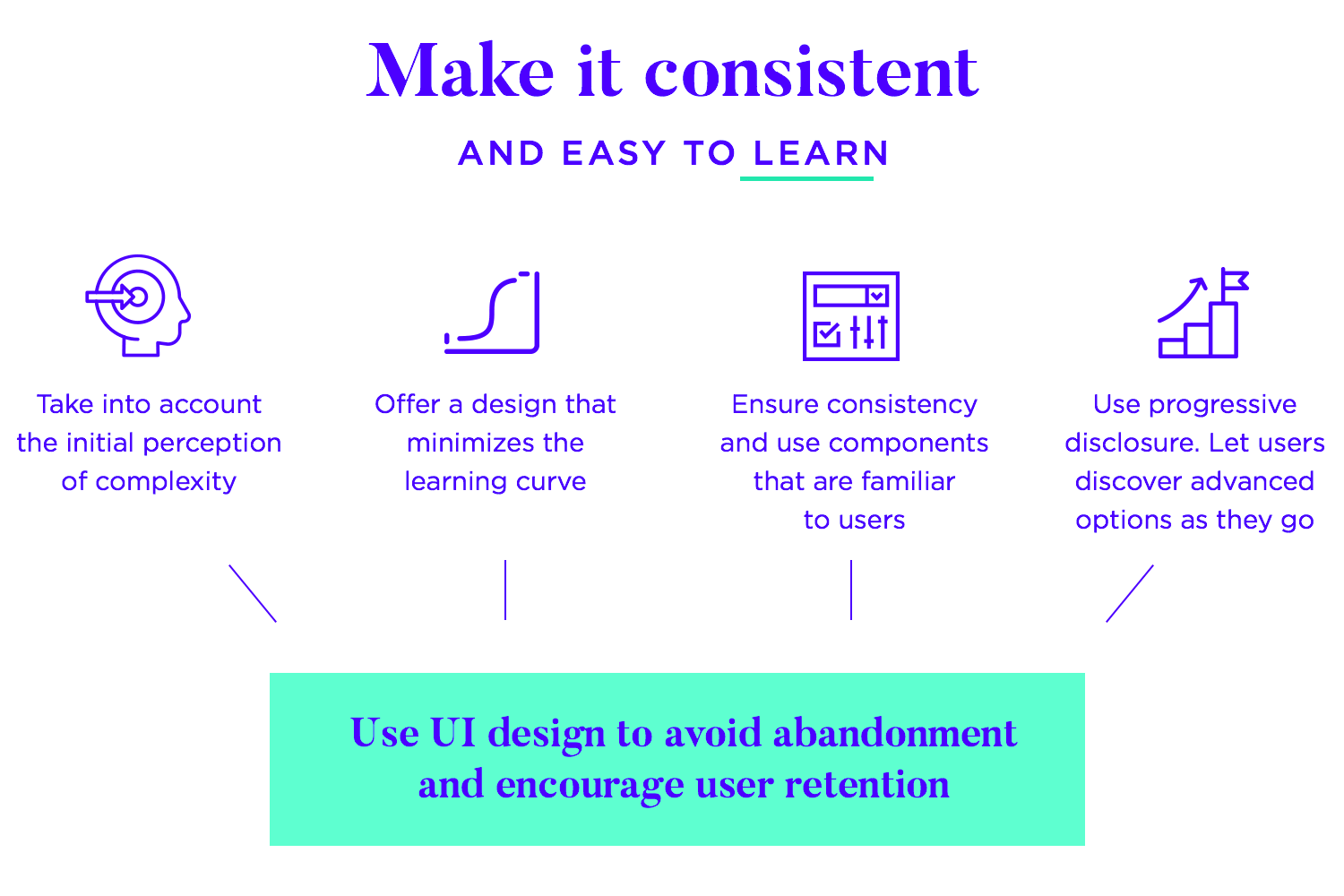 Make it consistent

AND EASY TO LEARN

Take into account the initial perception of complexity

Offer a design that minimizes the learning curve

Ensure consistency and use components that are familiar to users

Use progressive disclosure. Let users discover advanced options as they go

Use UI design to avoid abandonment and encourage user retention